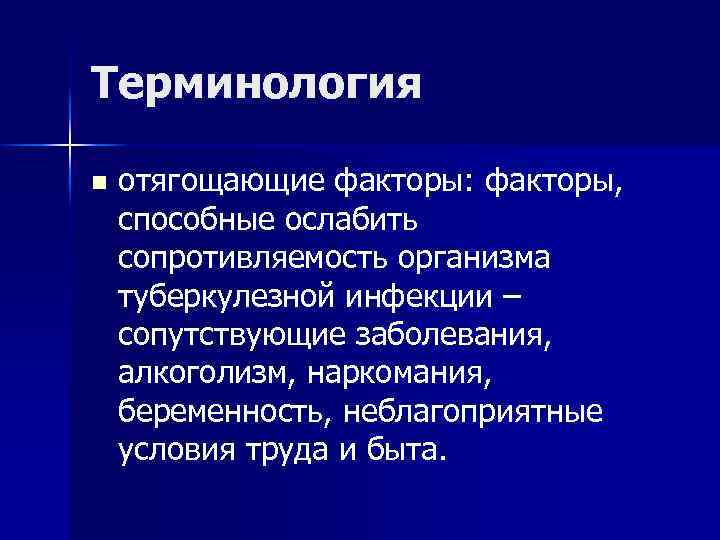 Терминология

отягощающие факторы: факторы, способные ослабить сопротивляемость организма туберкулезной инфекции – сопутствующие заболевания, алкоголизм, наркомания, беременность, неблагоприятные условия труда и быта.